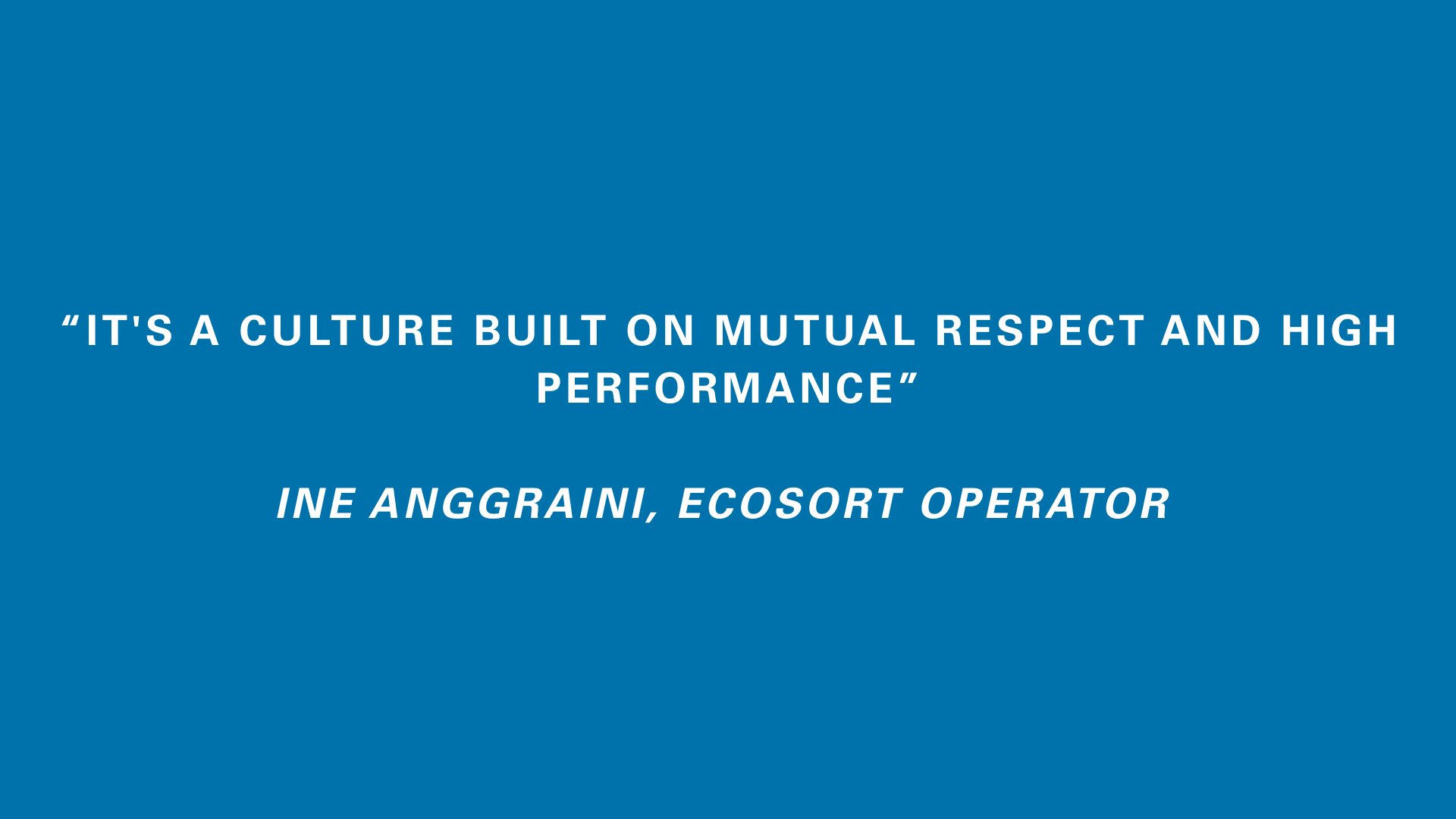 “IT'S A CULTURE BUILT ON MUTUAL RESPECT AND HIGH PERFORMANCE”

INE ANGGRAINI, ECOSORT OPERATOR